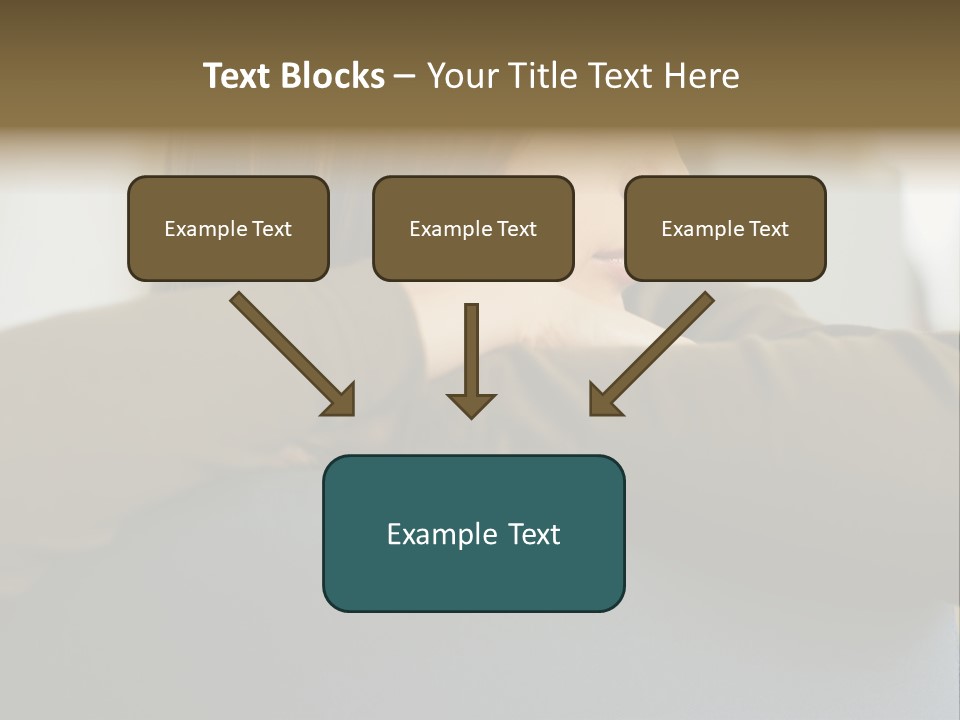 Text Blocks – Your Title Text Here

Example Text

Example Text

Example Text

Example Text